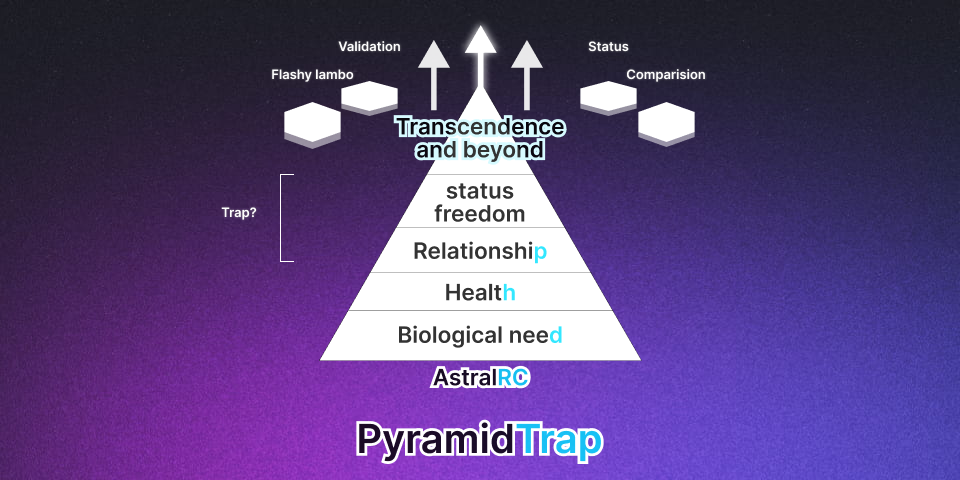 Validation

Flashy lambo

Status

Comparision

Transcendence and beyond

Trap?

status freedom

Relationship

Health

Biological need

AstralRC

PyramidTrap